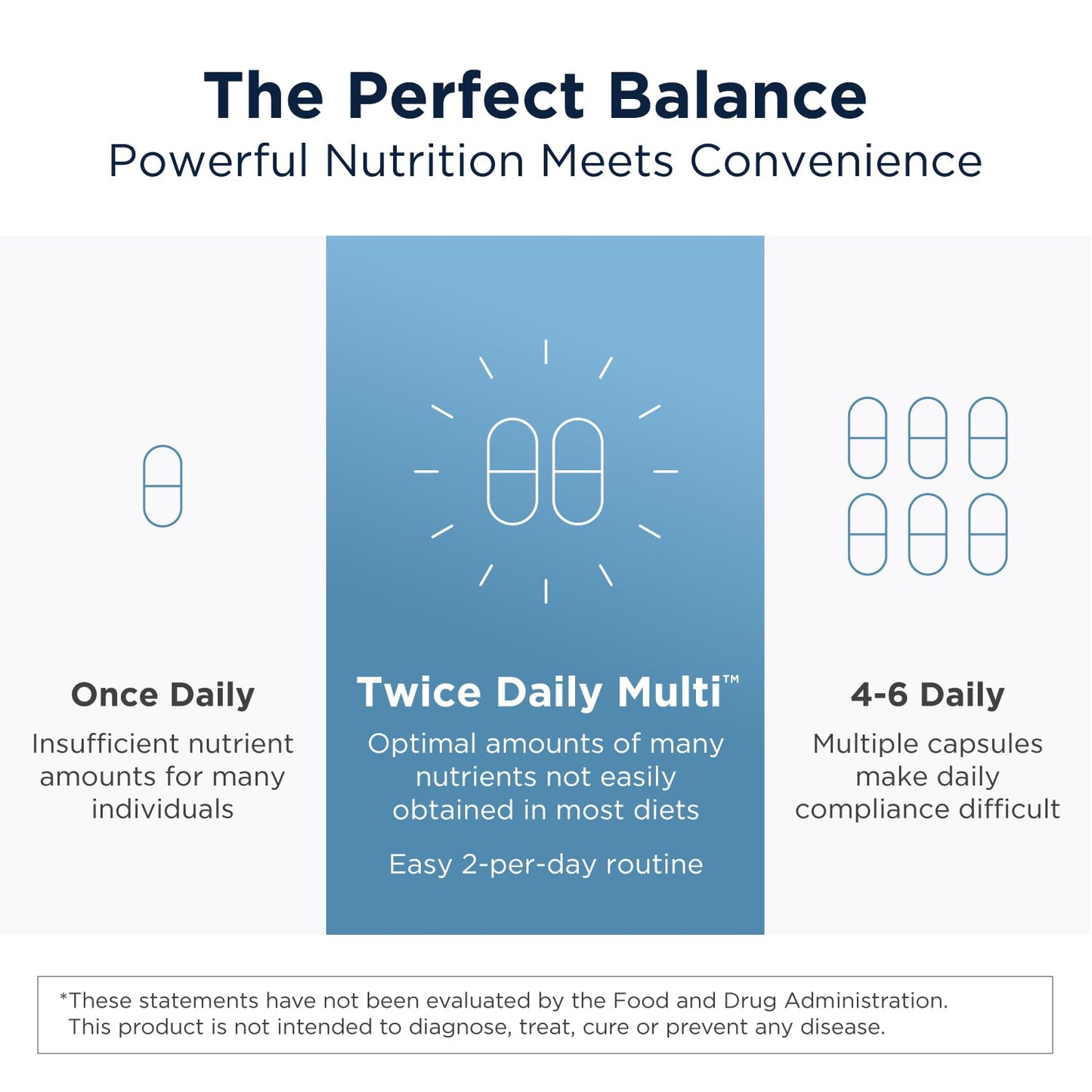 The Perfect Balance
Powerful Nutrition Meets Convenience

Once Daily
Insufficient nutrient amounts for many individuals

Twice Daily Multi™
Optimal amounts of many nutrients not easily obtained in most diets

Easy 2-per-day routine

4-6 Daily
Multiple capsules make daily compliance difficult

*These statements have not been evaluated by the Food and Drug Administration. This product is not intended to diagnose, treat, cure or prevent any disease.